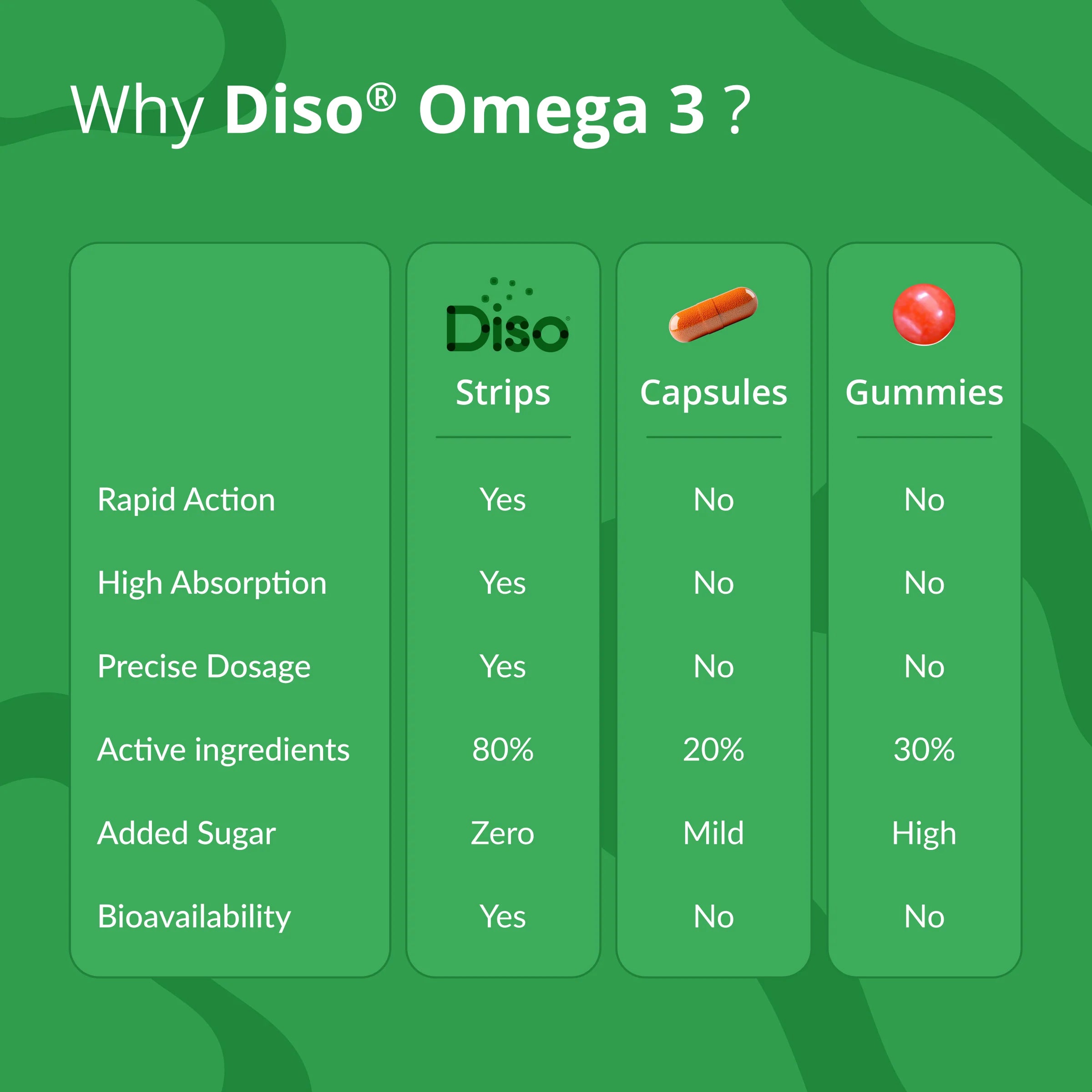 Why Diso® Omega 3 ?

| | Diso® Strips | Capsules | Gummies |
|---|---|---|---|
| Rapid Action | Yes | No | No |
| High Absorption | Yes | No | No |
| Precise Dosage | Yes | No | No |
| Active ingredients | 80% | 20% | 30% |
| Added Sugar | Zero | Mild | High |
| Bioavailability | Yes | No | No |